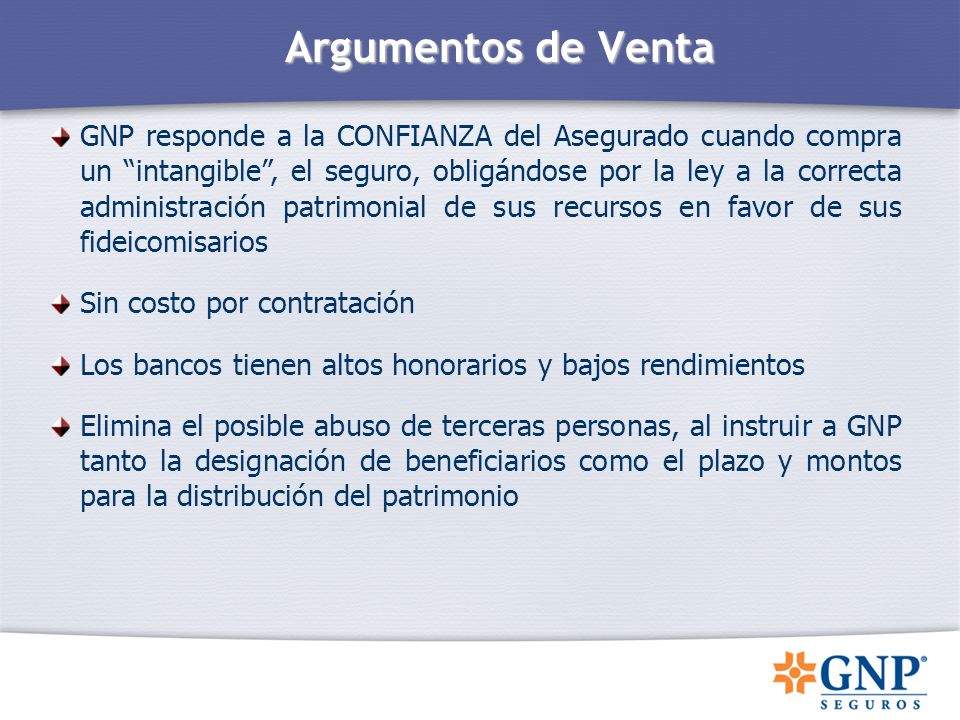 Argumentos de Venta

GNP responde a la CONFIANZA del Asegurado cuando compra un “intangible”, el seguro, obligándose por la ley a la correcta administración patrimonial de sus recursos en favor de sus fideicomisarios

Sin costo por contratación

Los bancos tienen altos honorarios y bajos rendimientos

Elimina el posible abuso de terceras personas, al instruir a GNP tanto la designación de beneficiarios como el plazo y montos para la distribución del patrimonio

GNP®
SEGUROS